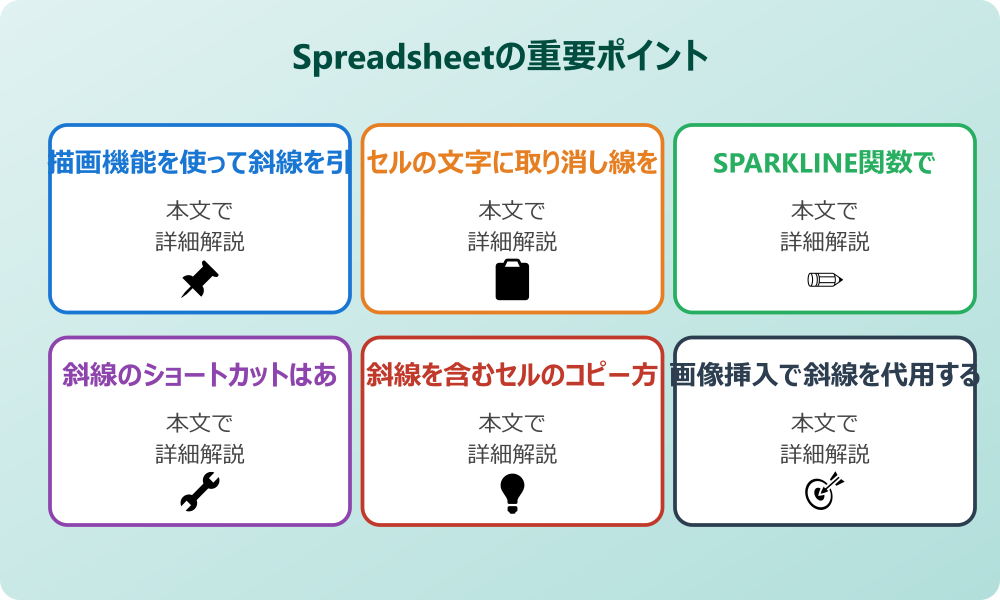 Spreadsheetの重要ポイント

描画機能を使って斜線を引
本文で
詳細解説

セルの文字に取り消し線を
本文で
詳細解説

SPARKLINE関数で
本文で
詳細解説

斜線のショートカットはあ
本文で
詳細解説

斜線を含むセルのコピー方
本文で
詳細解説

画像挿入で斜線を代用する
本文で
詳細解説